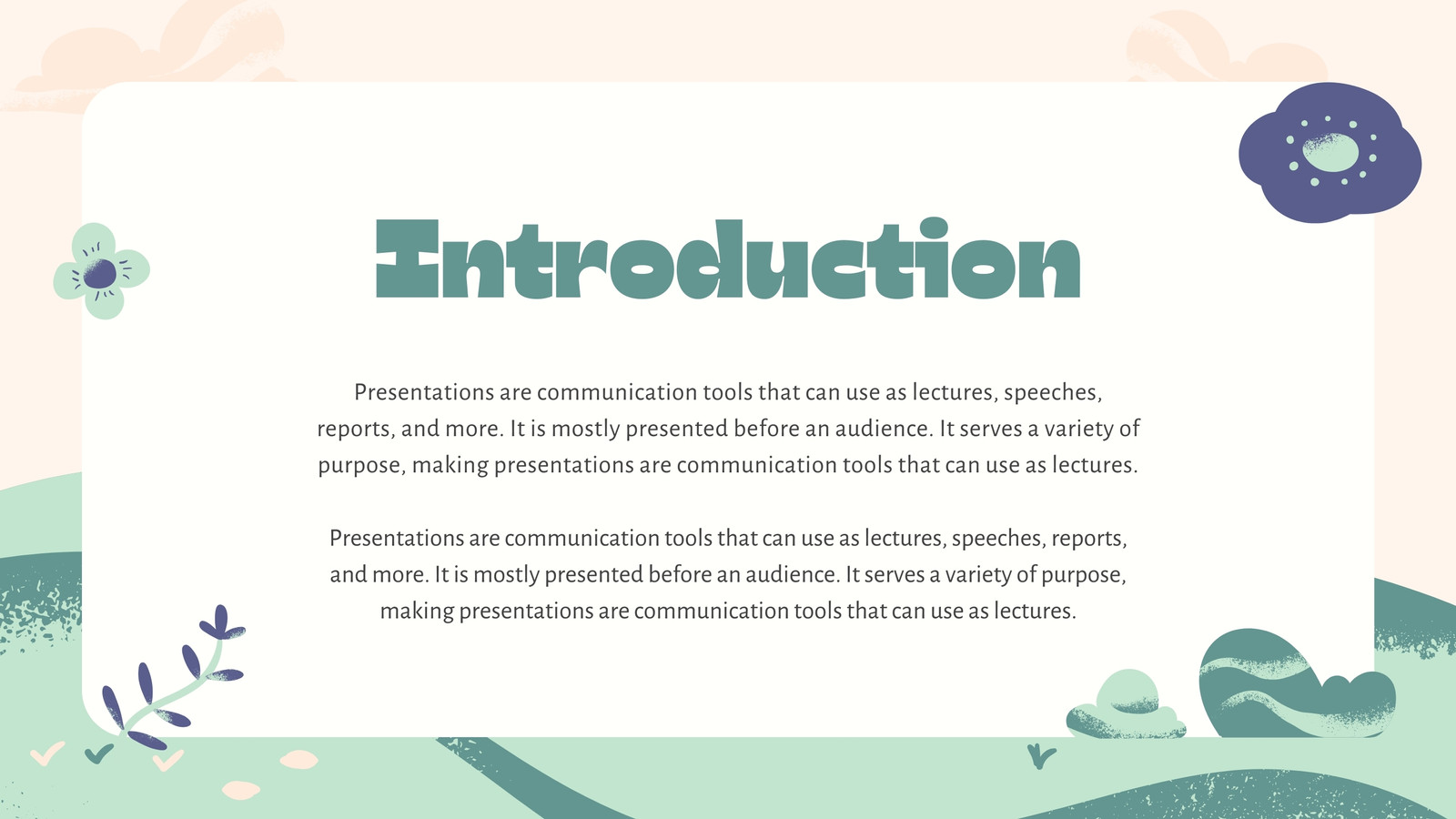 Introduction

Presentations are communication tools that can use as lectures, speeches, reports, and more. It is mostly presented before an audience. It serves a variety of purpose, making presentations are communication tools that can use as lectures.

Presentations are communication tools that can use as lectures, speeches, reports, and more. It is mostly presented before an audience. It serves a variety of purpose, making presentations are communication tools that can use as lectures.